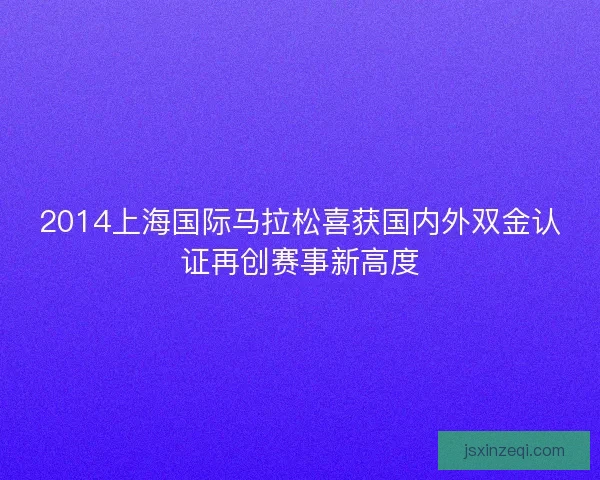 2014上海国际马拉松喜获国内外双金认证再创赛事新高度

jsxinzeqi.com